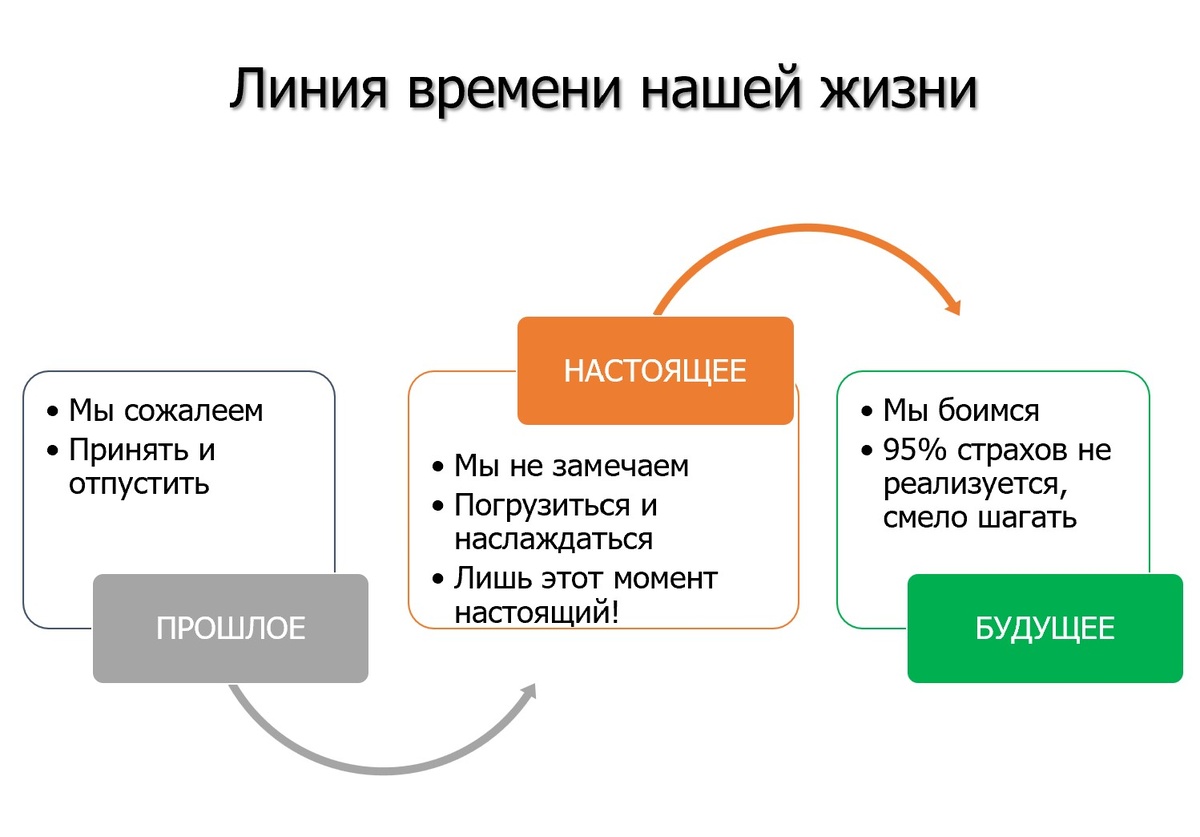 Линия времени нашей жизни

• Мы сожалеем
• Принять и отпустить

ПРОШЛОЕ

НАСТОЯЩЕЕ

• Мы не замечаем
• Погрузиться и наслаждаться
• Лишь этот момент настоящий!

• Мы боимся
• 95% страхов не реализуется, смело шагать

БУДУЩЕЕ